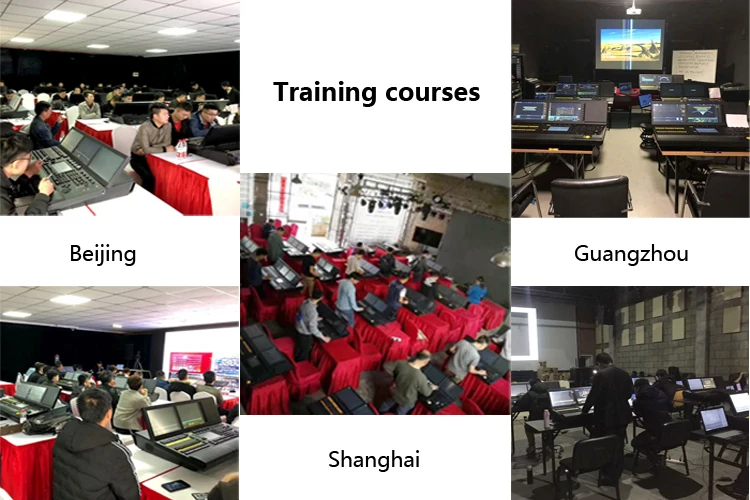 Training courses

Beijing

Guangzhou

Shanghai